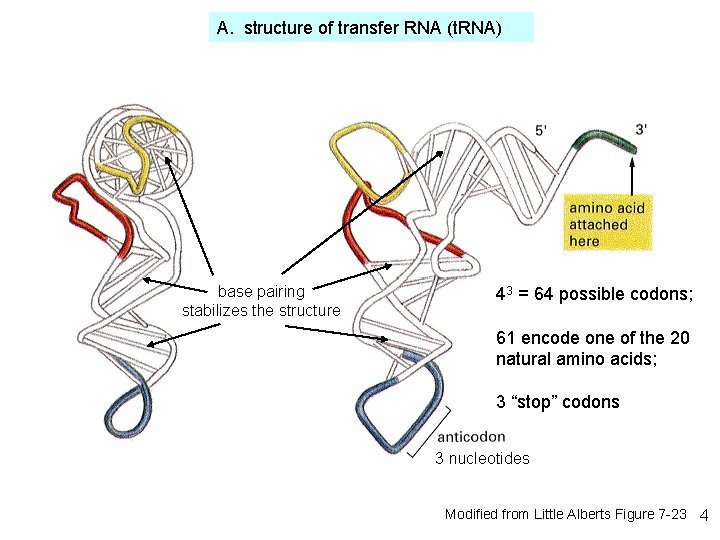 A. structure of transfer RNA (tRNA)

5'

3'

amino acid attached here

base pairing stabilizes the structure

$4^3$ = 64 possible codons;

61 encode one of the 20 natural amino acids;

3 “stop” codons

anticodon

3 nucleotides

Modified from Little Alberts Figure 7-23

4